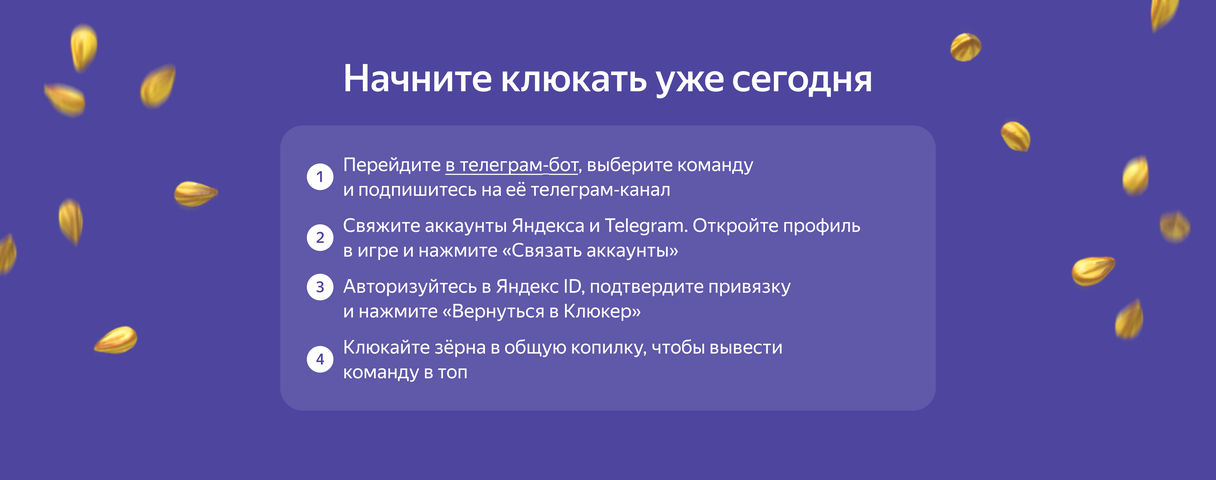 Начните клюкать уже сегодня

1 Перейдите в телеграм-бот, выберите команду и подпишитесь на её телеграм-канал

2 Свяжите аккаунты Яндекса и Telegram. Откройте профиль в игре и нажмите «Связать аккаунты»

3 Авторизуйтесь в Яндекс ID, подтвердите привязку и нажмите «Вернуться в Клюкер»

4 Клюкайте зёрна в общую копилку, чтобы вывести команду в топ